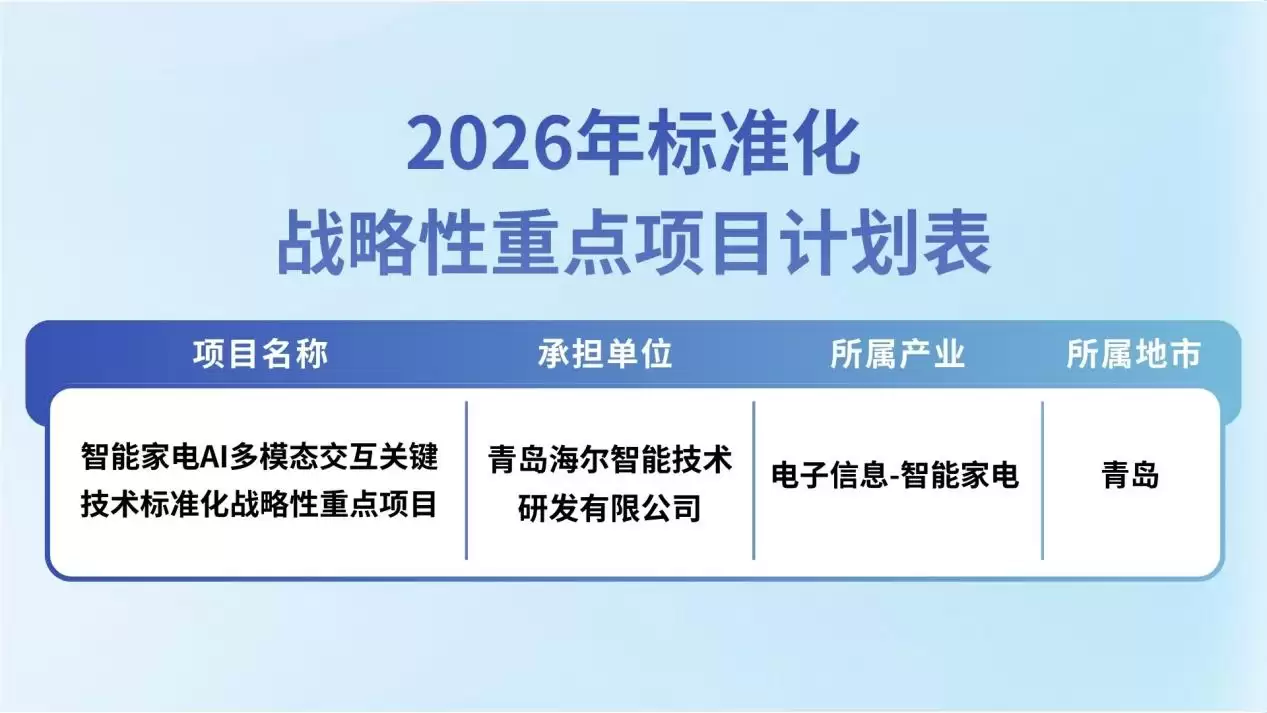 2026年标准化
战略性重点项目计划表

| 项目名称 | 承担单位 | 所属产业 | 所属地市 |
|---|---|---|---|
| 智能家电AI多模态交互关键技术标准化战略性重点项目 | 青岛海尔智能技术研发有限公司 | 电子信息-智能家电 | 青岛 |